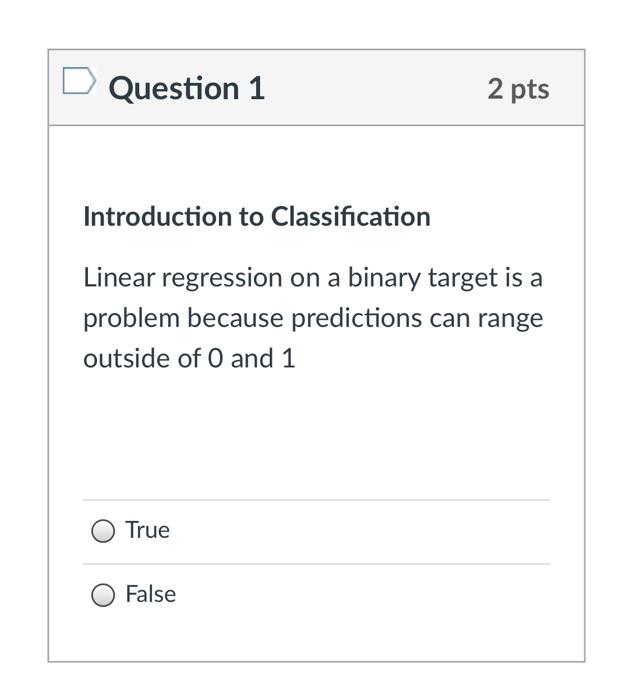 Question 1

2 pts

Introduction to Classification

Linear regression on a binary target is a problem because predictions can range outside of 0 and 1

True

False